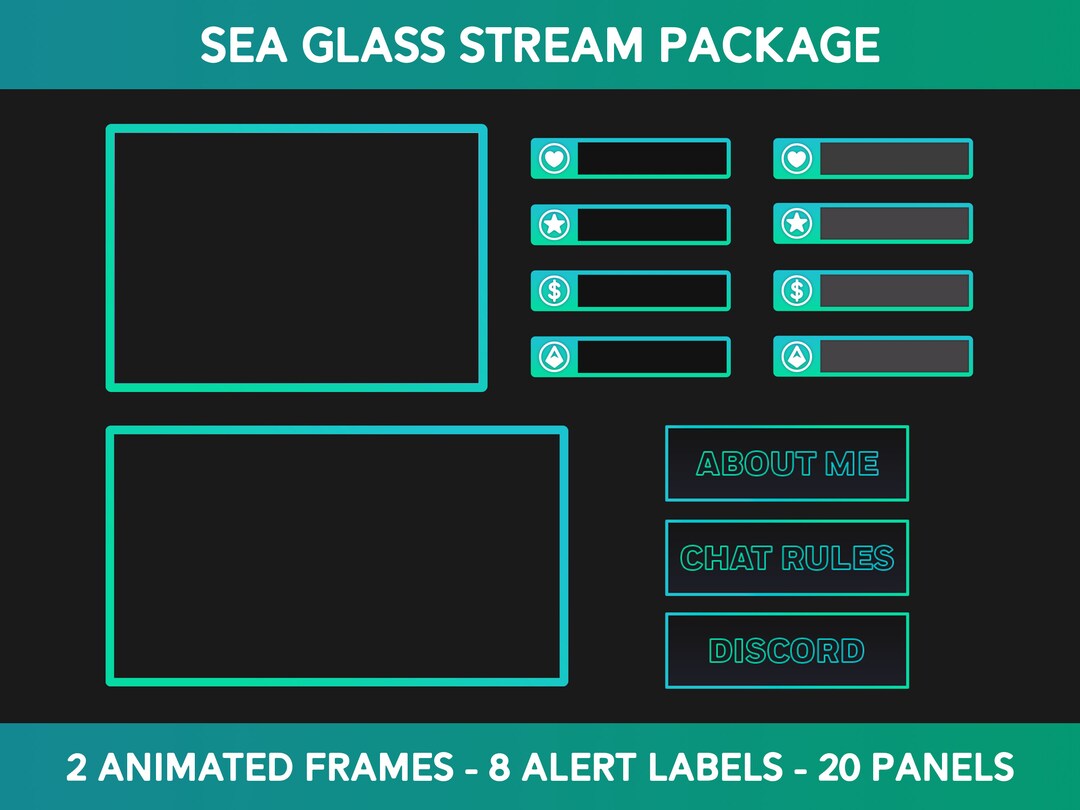 SEA GLASS STREAM PACKAGE

$ $

ABOUT ME

CHAT RULES

DISCORD

2 ANIMATED FRAMES - 8 ALERT LABELS - 20 PANELS